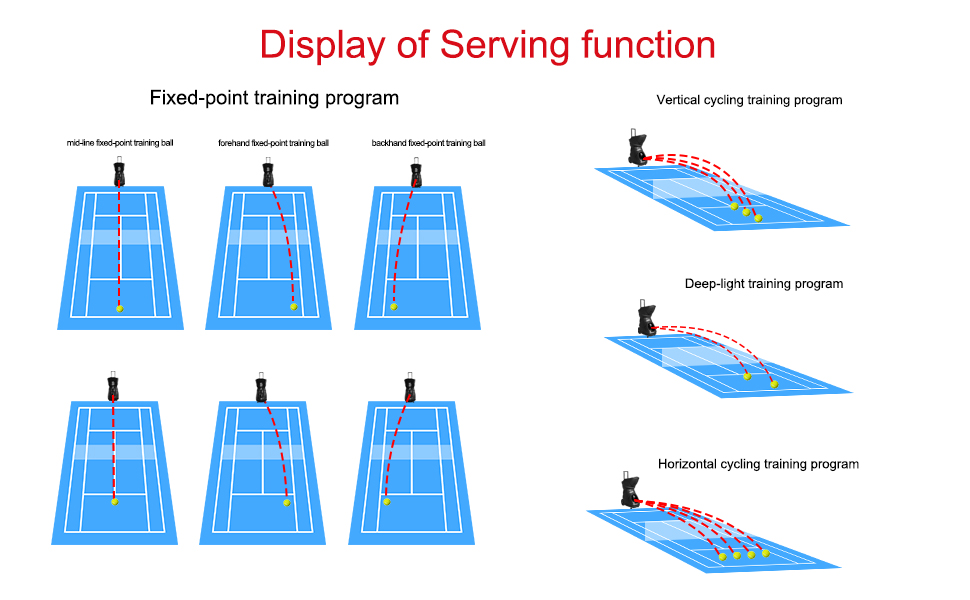 Display of Serving function

Fixed-point training program

mid-line fixed-point training ball

forehand fixed-point training ball

backhand fixed-point training ball

Vertical cycling training program

Deep-light training program

Horizontal cycling training program